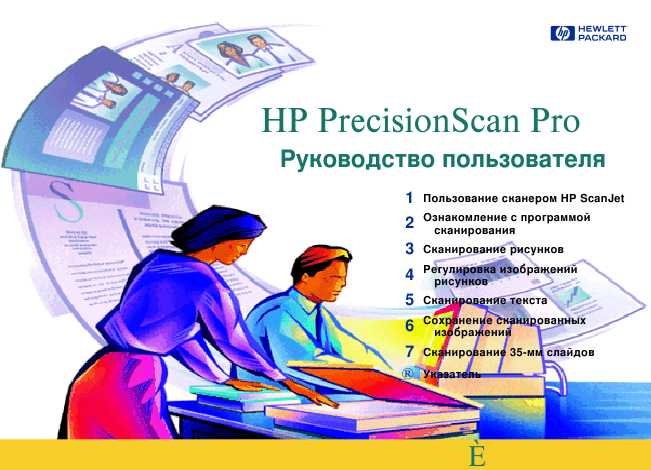 hp HEWLETT PACKARD

HP PrecisionScan Pro

Руководство пользователя

1 Пользование сканером HP ScanJet
2 Ознакомление с программой сканирования
3 Сканирование рисунков
4 Регулировка изображений рисунков
5 Сканирование текста
6 Сохранение сканированных изображений
7 Сканирование 35-мм слайдов
® Указатель

È